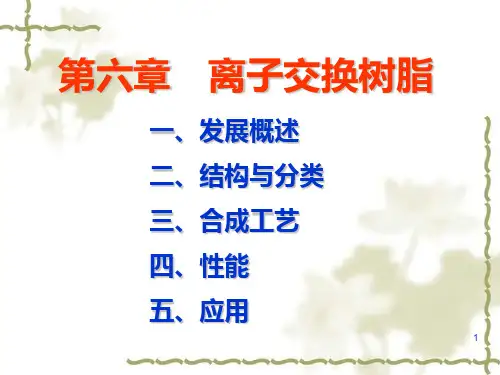 第六章　离子交换树脂

一、发展概述

二、结构与分类

三、合成工艺

四、性能

五、应用

1